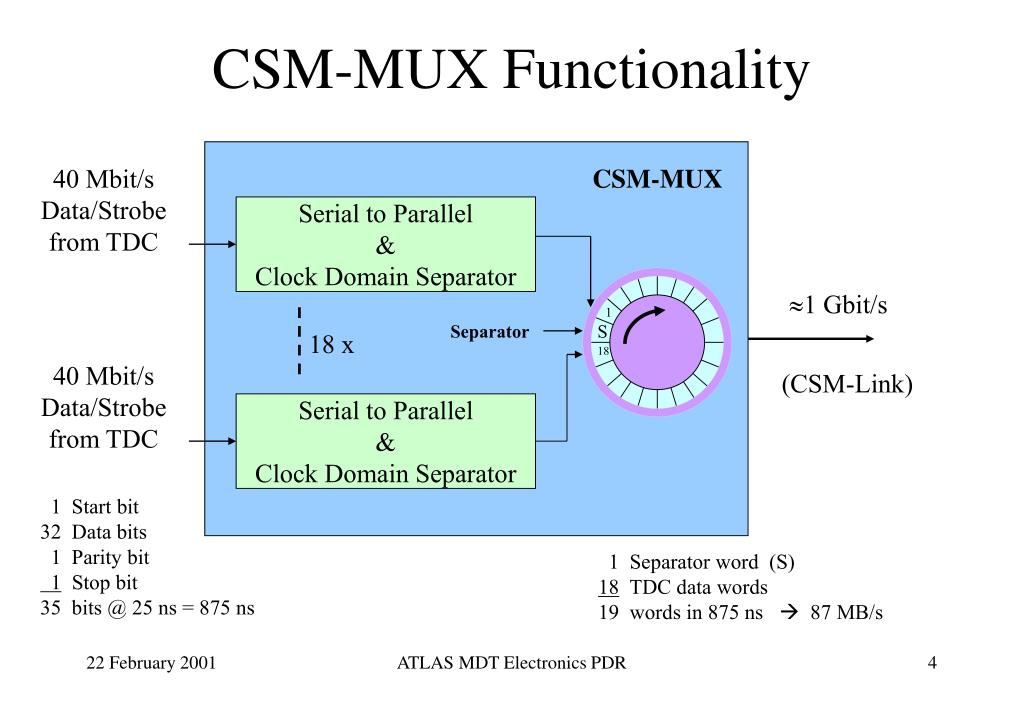 CSM-MUX Functionality

40 Mbit/s
Data/Strobe
from TDC

CSM-MUX

Serial to Parallel
&
Clock Domain Separator

18 x

Separator

1
S
18

≈1 Gbit/s

(CSM-Link)

40 Mbit/s
Data/Strobe
from TDC

Serial to Parallel
&
Clock Domain Separator

1 Start bit
32 Data bits
1 Parity bit
1 Stop bit
35 bits @ 25 ns = 875 ns

1 Separator word (S)
18 TDC data words
19 words in 875 ns → 87 MB/s

22 February 2001

ATLAS MDT Electronics PDR

4